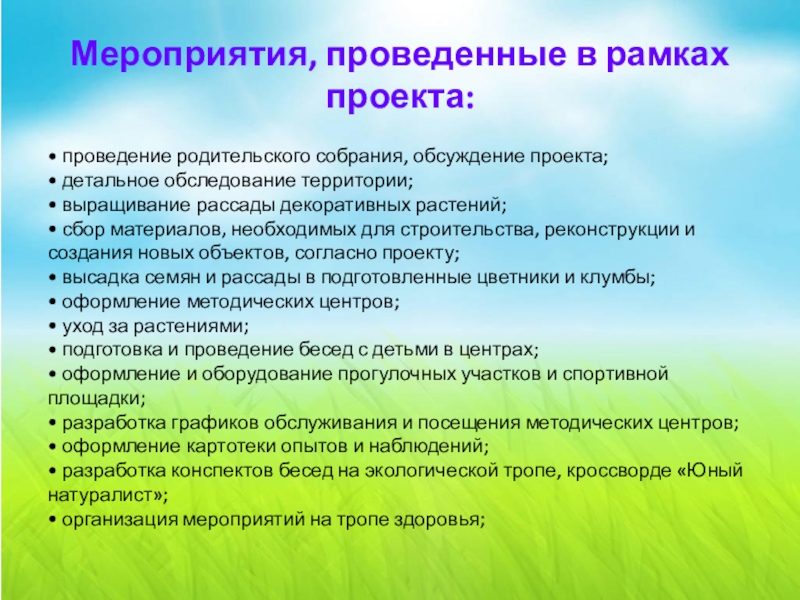 Мероприятия, проведенные в рамках проекта:

• проведение родительского собрания, обсуждение проекта;
• детальное обследование территории;
• выращивание рассады декоративных растений;
• сбор материалов, необходимых для строительства, реконструкции и создания новых объектов, согласно проекту;
• высадка семян и рассады в подготовленные цветники и клумбы;
• оформление методических центров;
• уход за растениями;
• подготовка и проведение бесед с детьми в центрах;
• оформление и оборудование прогулочных участков и спортивной площадки;
• разработка графиков обслуживания и посещения методических центров;
• оформление картотеки опытов и наблюдений;
• разработка конспектов бесед на экологической тропе, кроссворде «Юный натуралист»;
• организация мероприятий на тропе здоровья;